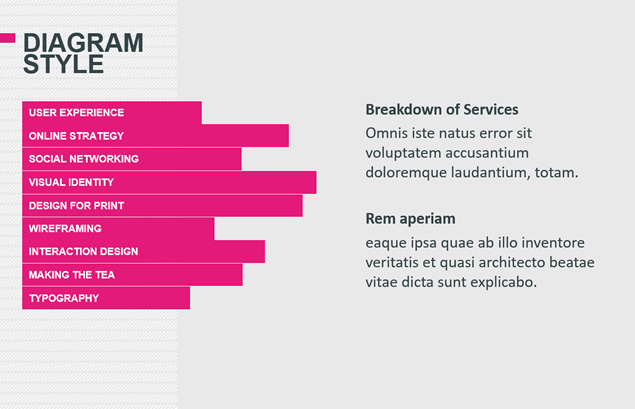 DIAGRAM STYLE

USER EXPERIENCE
ONLINE STRATEGY
SOCIAL NETWORKING
VISUAL IDENTITY
DESIGN FOR PRINT
WIREFRAMING
INTERACTION DESIGN
MAKING THE TEA
TYPOGRAPHY

Breakdown of Services
Omnis iste natus error sit voluptatem accusantium doloremque laudantium, totam.

Rem aperiam
eaque ipsa quae ab illo inventore veritatis et quasi architecto beatae vitae dicta sunt explicabo.